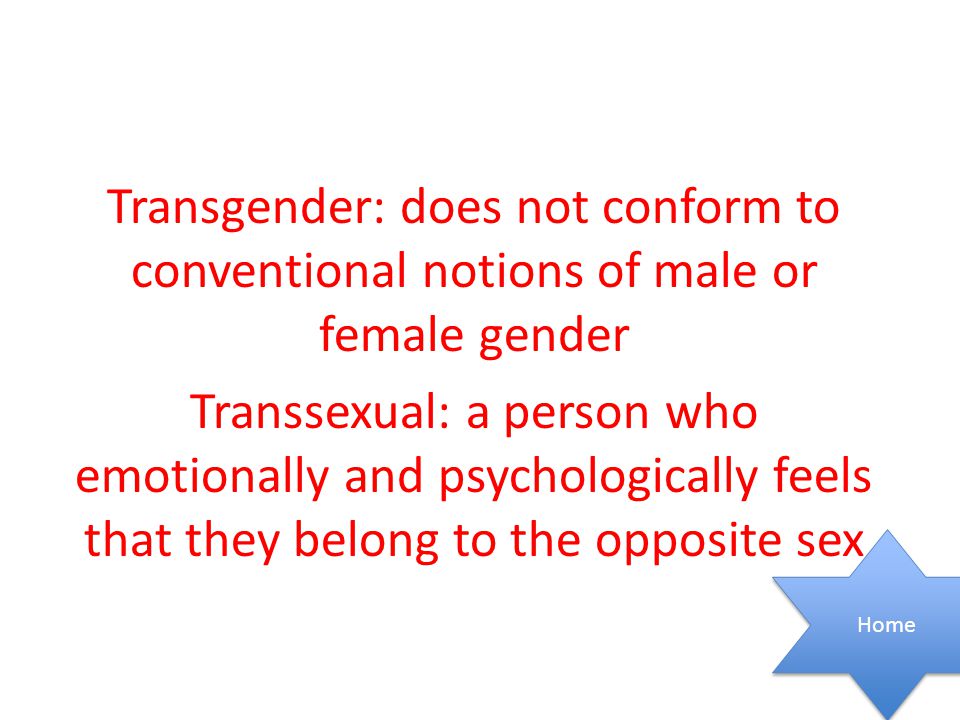 Transgender: does not conform to conventional notions of male or female gender

Transsexual: a person who emotionally and psychologically feels that they belong to the opposite sex

Home